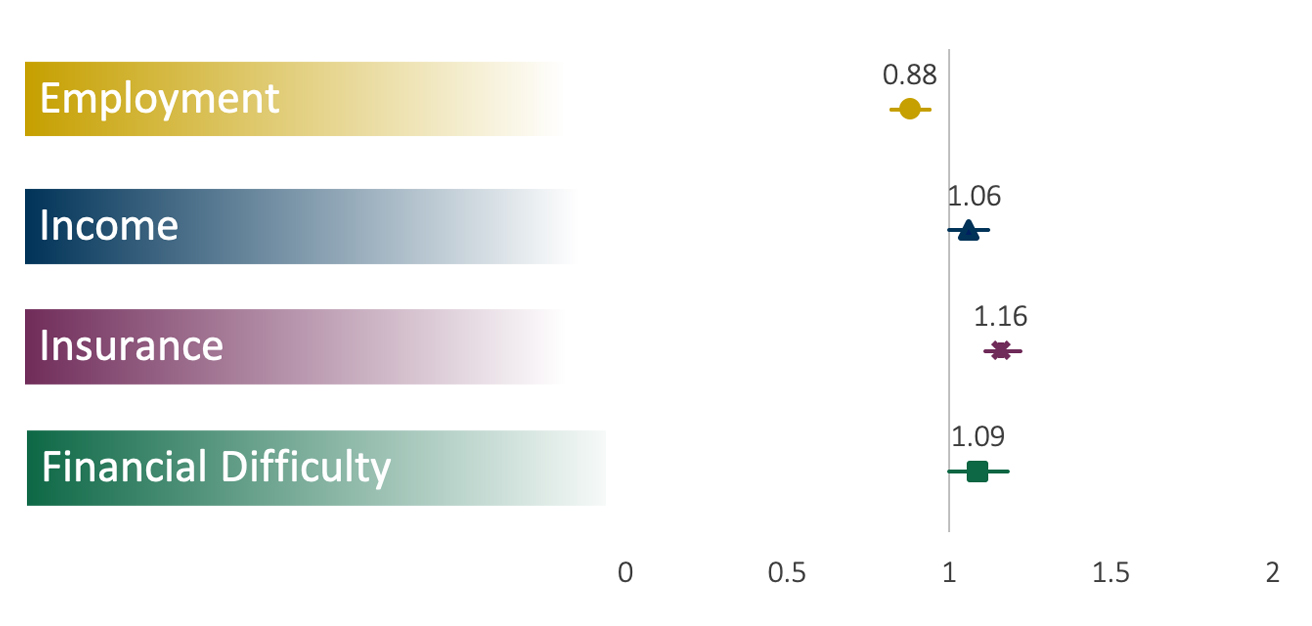 Employment

0.88

Income

1.06

Insurance

1.16

Financial Difficulty

1.09

0
0.5
1
1.5
2